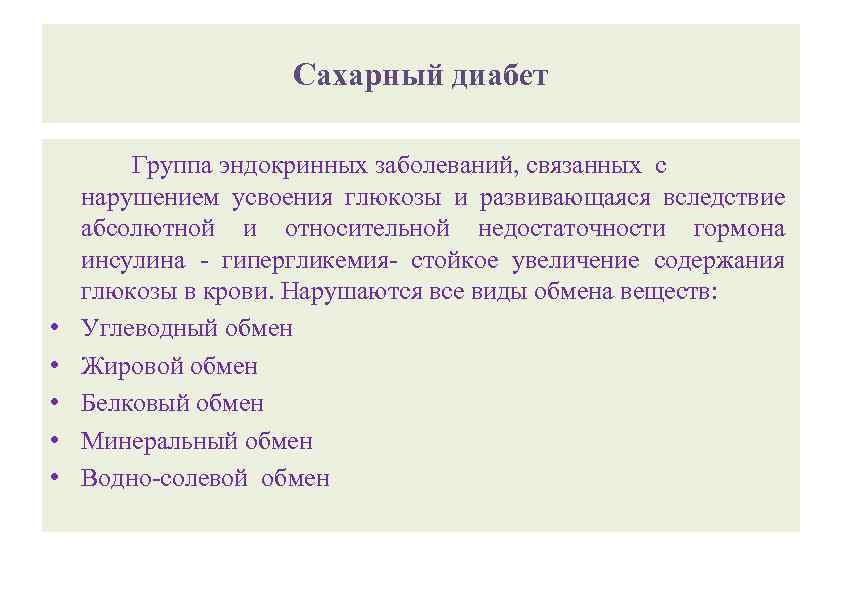 Сахарный диабет

Группа эндокринных заболеваний, связанных с нарушением усвоения глюкозы и развивающаяся вследствие абсолютной и относительной недостаточности гормона инсулина - гипергликемия- стойкое увеличение содержания глюкозы в крови. Нарушаются все виды обмена веществ:

• Углеводный обмен
• Жировой обмен
• Белковый обмен
• Минеральный обмен
• Водно-солевой обмен